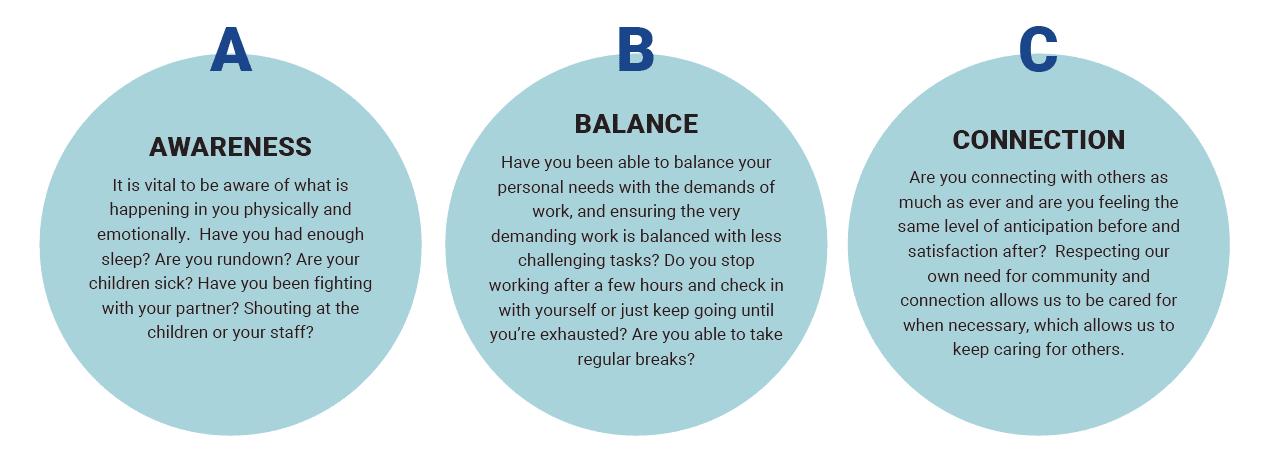 A

AWARENESS

It is vital to be aware of what is happening in you physically and emotionally. Have you had enough sleep? Are you rundown? Are your children sick? Have you been fighting with your partner? Shouting at the children or your staff?

B

BALANCE

Have you been able to balance your personal needs with the demands of work, and ensuring the very demanding work is balanced with less challenging tasks? Do you stop working after a few hours and check in with yourself or just keep going until you're exhausted? Are you able to take regular breaks?

C

CONNECTION

Are you connecting with others as much as ever and are you feeling the same level of anticipation before and satisfaction after? Respecting our own need for community and connection allows us to be cared for when necessary, which allows us to keep caring for others.